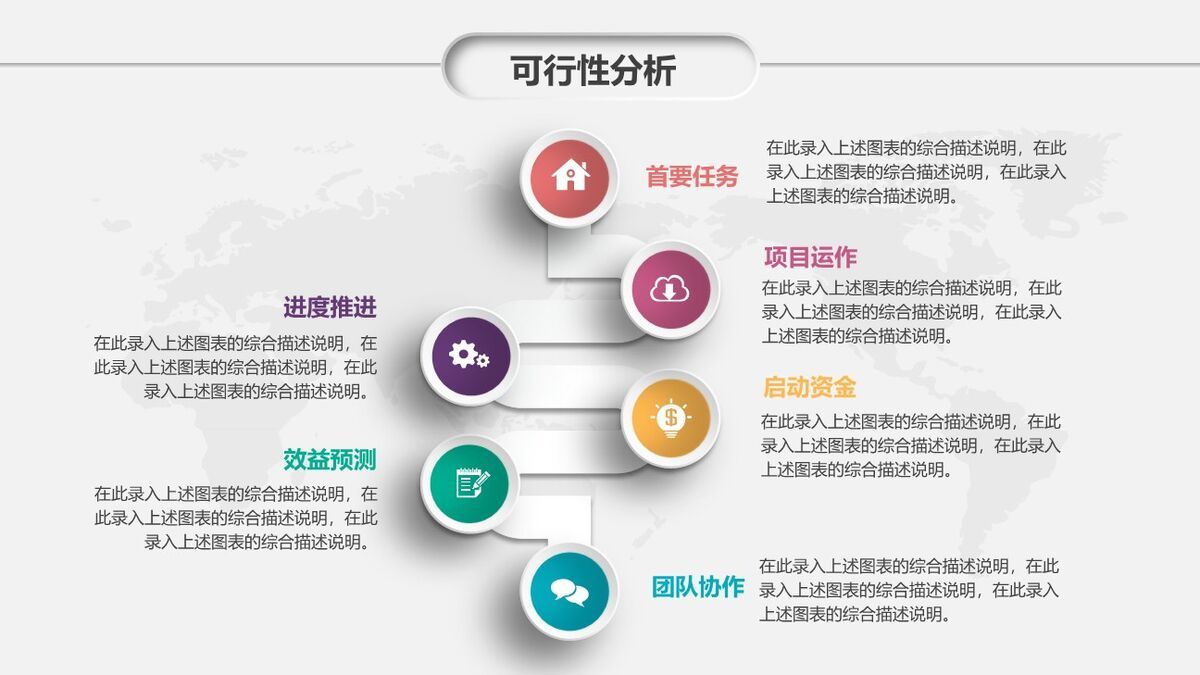 可行性分析

首要任务

在此录入上述图表的综合描述说明，在此录入上述图表的综合描述说明，在此录入上述图表的综合描述说明。

项目运作

在此录入上述图表的综合描述说明，在此录入上述图表的综合描述说明，在此录入上述图表的综合描述说明。

进度推进

在此录入上述图表的综合描述说明，在此录入上述图表的综合描述说明，在此录入上述图表的综合描述说明。

启动资金

在此录入上述图表的综合描述说明，在此录入上述图表的综合描述说明，在此录入上述图表的综合描述说明。

效益预测

在此录入上述图表的综合描述说明，在此录入上述图表的综合描述说明，在此录入上述图表的综合描述说明。

团队协作

在此录入上述图表的综合描述说明，在此录入上述图表的综合描述说明，在此录入上述图表的综合描述说明。